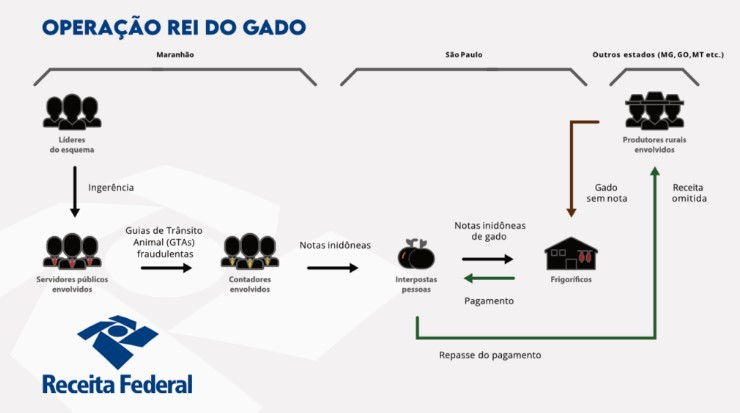 OPERAÇÃO REI DO GADO

Maranhão

São Paulo

Outros estados (MG, GO, MT etc.)

Líderes do esquema

Ingerência

Servidores públicos envolvidos

Guias de Trânsito Animal (GTAs) fraudulentas

Contadores envolvidos

Notas inidôneas

Interpostas pessoas

Notas inidôneas de gado

Pagamento

Frigoríficos

Gado sem nota

Produtores rurais envolvidos

Receita omitida

Repasse do pagamento

Receita Federal